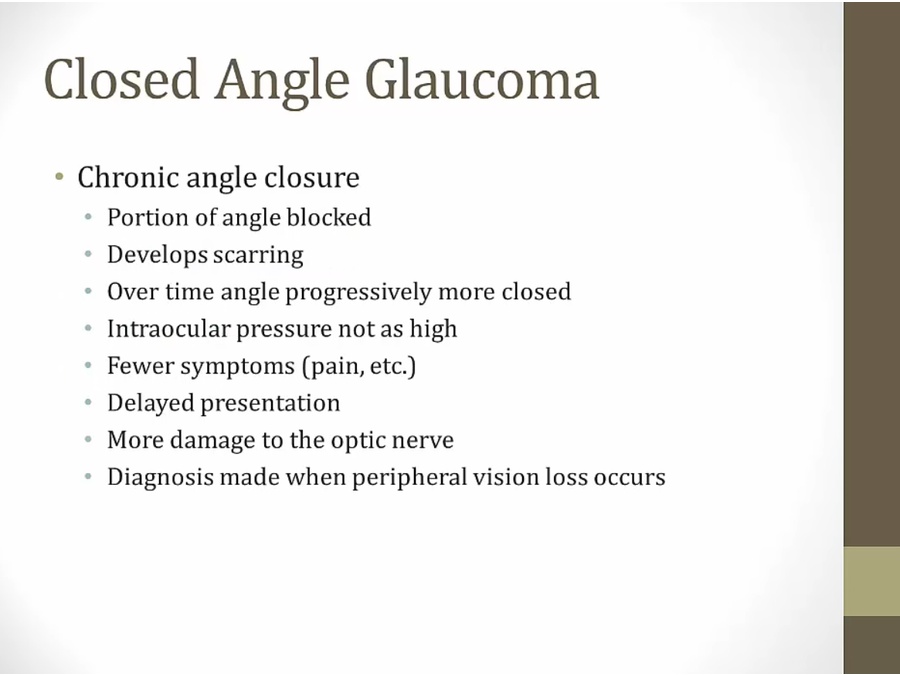 Closed Angle Glaucoma

• Chronic angle closure
  • Portion of angle blocked
  • Develops scarring
  • Over time angle progressively more closed
  • Intraocular pressure not as high
  • Fewer symptoms (pain, etc.)
  • Delayed presentation
  • More damage to the optic nerve
  • Diagnosis made when peripheral vision loss occurs